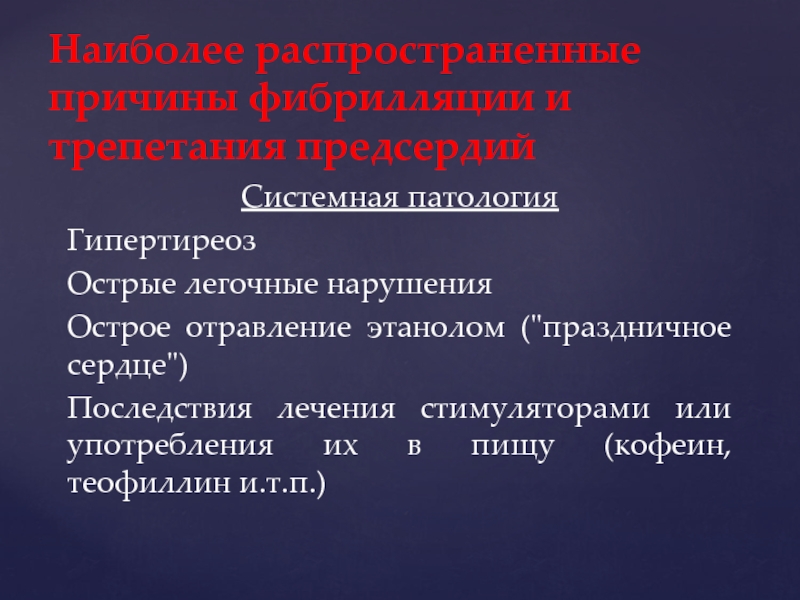 Наиболее распространенные причины фибрилляции и трепетания предсердий

Системная патология

Гипертиреоз

Острые легочные нарушения

Острое отравление этанолом ("праздничное сердце")

Последствия лечения стимуляторами или употребления их в пищу (кофеин, теофиллин и.т.п.)